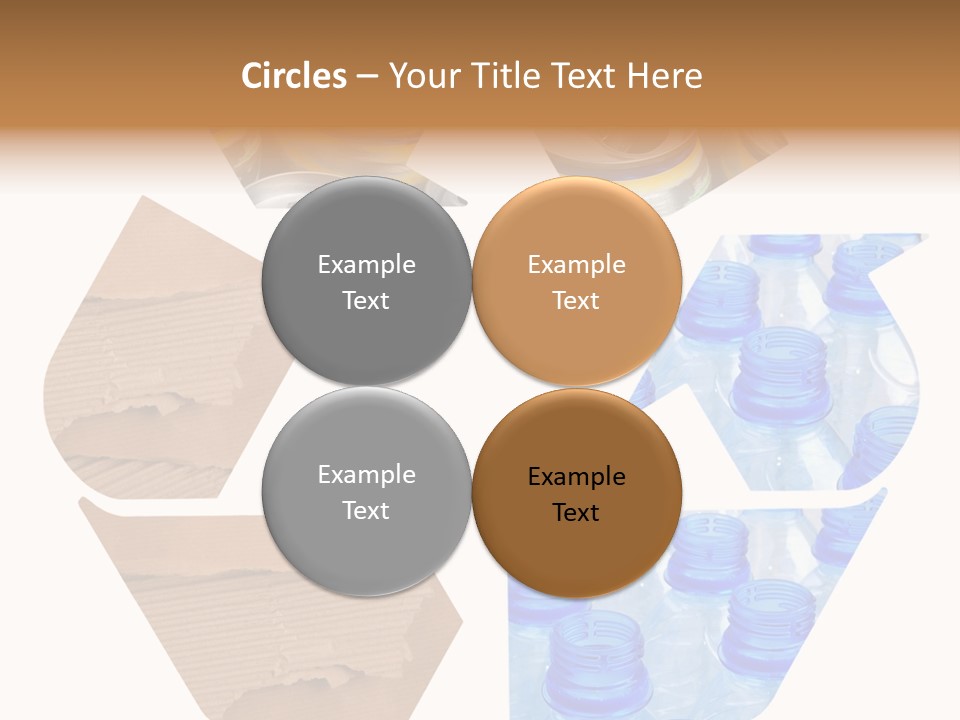 Circles – Your Title Text Here

Example Text

Example Text

Example Text

Example Text